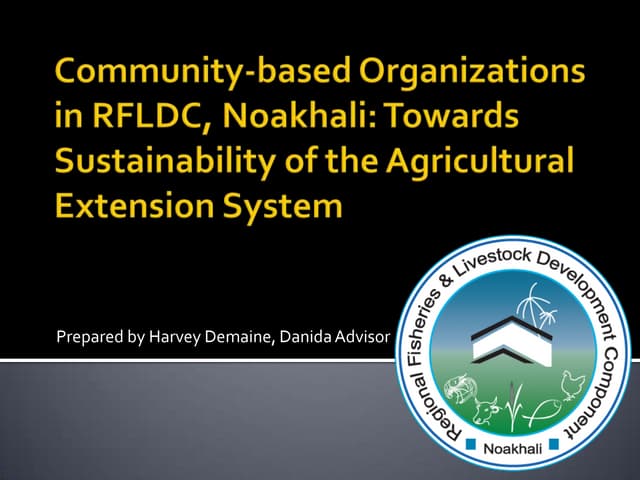 Community-based Organizations in RFLDC, Noakhali: Towards Sustainability of the Agricultural Extension System

Prepared by Harvey Demaine, Danida Advisor

Regional Fisheries & Livestock Development Component

Noakhali